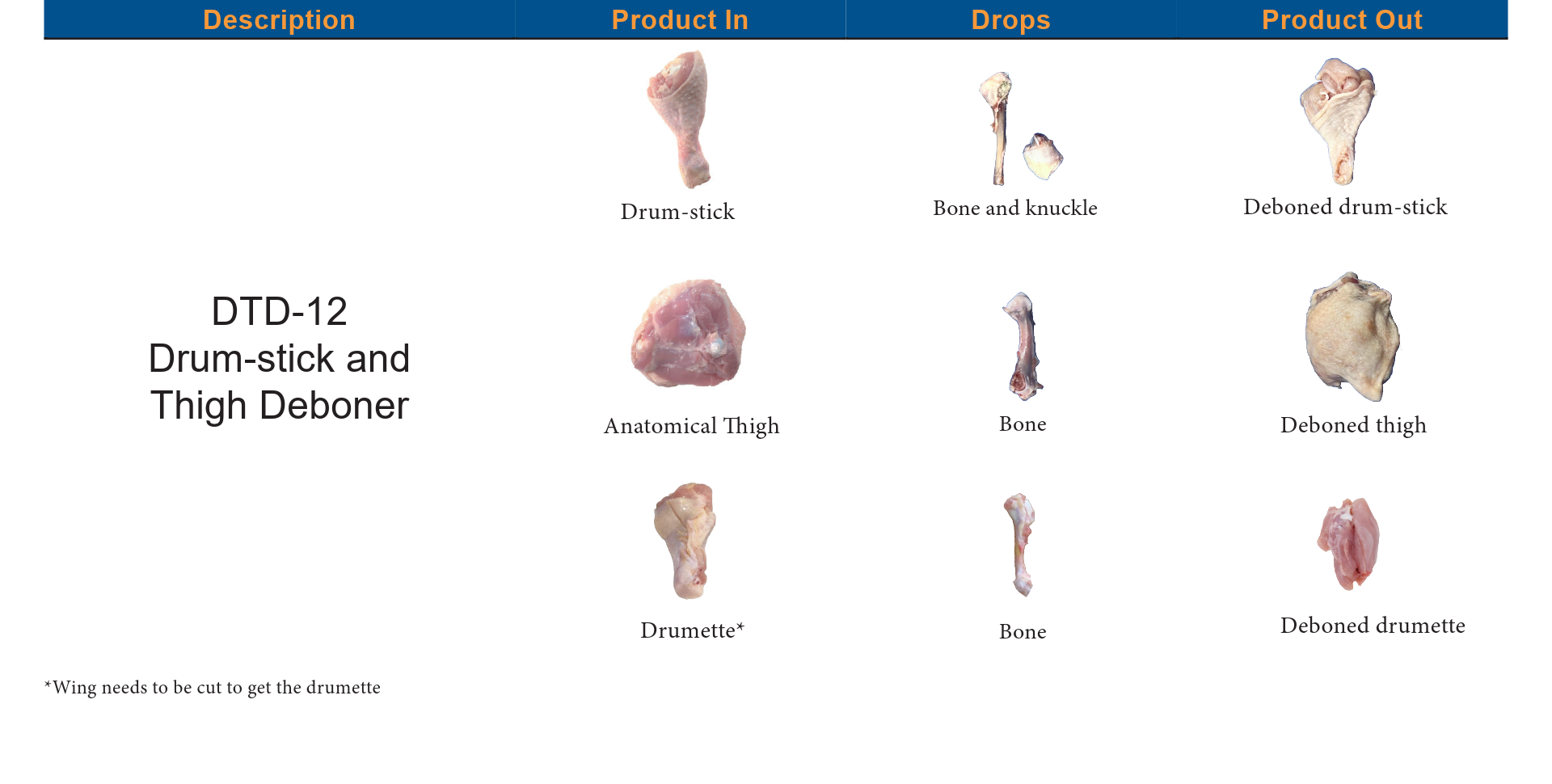 | Description | Product In | Drops | Product Out |
|---|---|---|---|
| DTD-12 Drum-stick and Thigh Deboner | Drum-stick | Bone and knuckle | Deboned drum-stick |
| | Anatomical Thigh | Bone | Deboned thigh |
| | Drumette* | Bone | Deboned drumette |

*Wing needs to be cut to get the drumette